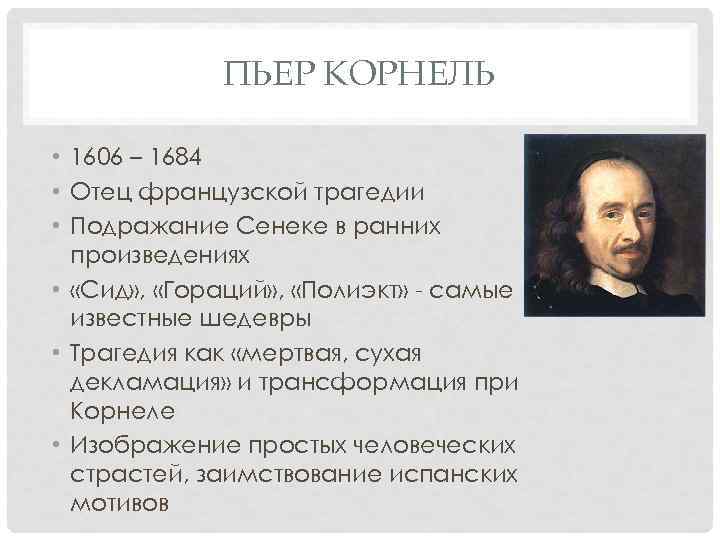 ПЬЕР КОРНЕЛЬ

• 1606 – 1684
• Отец французской трагедии
• Подражание Сенеке в ранних произведениях
• «Сид», «Гораций», «Полиэкт» - самые известные шедевры
• Трагедия как «мертвая, сухая декламация» и трансформация при Корнеле
• Изображение простых человеческих страстей, заимствование испанских мотивов